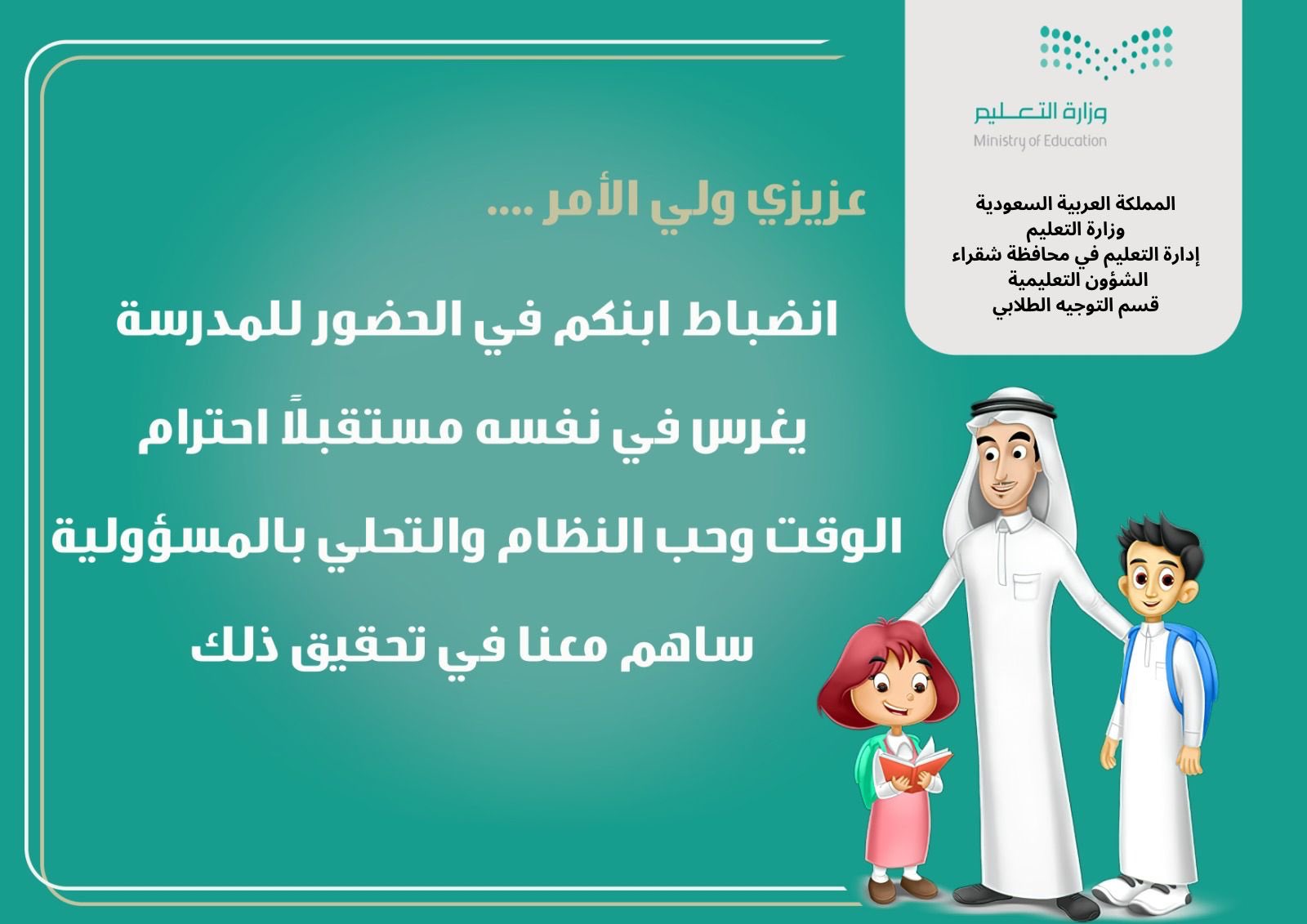 وزارة التعليم
Ministry of Education

المملكة العربية السعودية
وزارة التعليم
إدارة التعليم في محافظة شقراء
الشؤون التعليمية
قسم التوجيه الطلابي

عزيزي ولي الأمر ....

انضباط ابنكم في الحضور للمدرسة

يغرس في نفسه مستقبلاً احترام

الوقت وحب النظام والتحلي بالمسؤولية

ساهم معنا في تحقيق ذلك